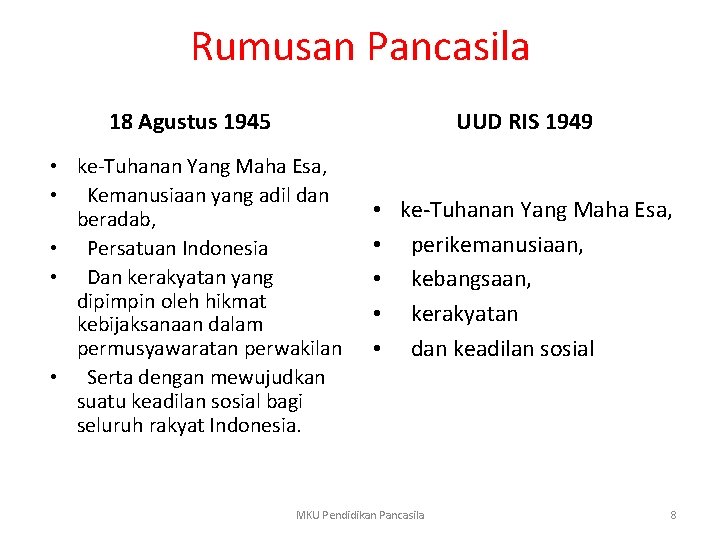 Rumusan Pancasila

18 Agustus 1945

• ke-Tuhanan Yang Maha Esa,
• Kemanusiaan yang adil dan beradab,
• Persatuan Indonesia
• Dan kerakyatan yang dipimpin oleh hikmat kebijaksanaan dalam permusyawaratan perwakilan
• Serta dengan mewujudkan suatu keadilan sosial bagi seluruh rakyat Indonesia.

UUD RIS 1949

• ke-Tuhanan Yang Maha Esa,
• perikemanusiaan,
• kebangsaan,
• kerakyatan
• dan keadilan sosial

MKU Pendidikan Pancasila

8